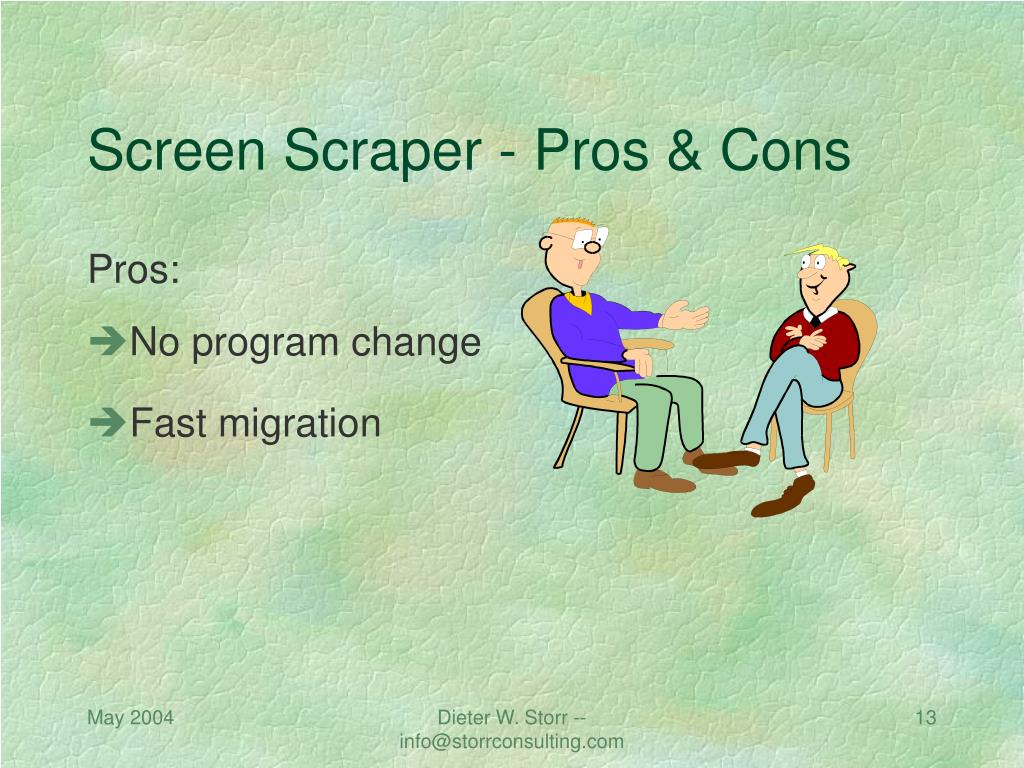 Screen Scraper - Pros & Cons

Pros:

➔No program change

➔Fast migration

May 2004

Dieter W. Storr -- info@storrconsulting.com

13